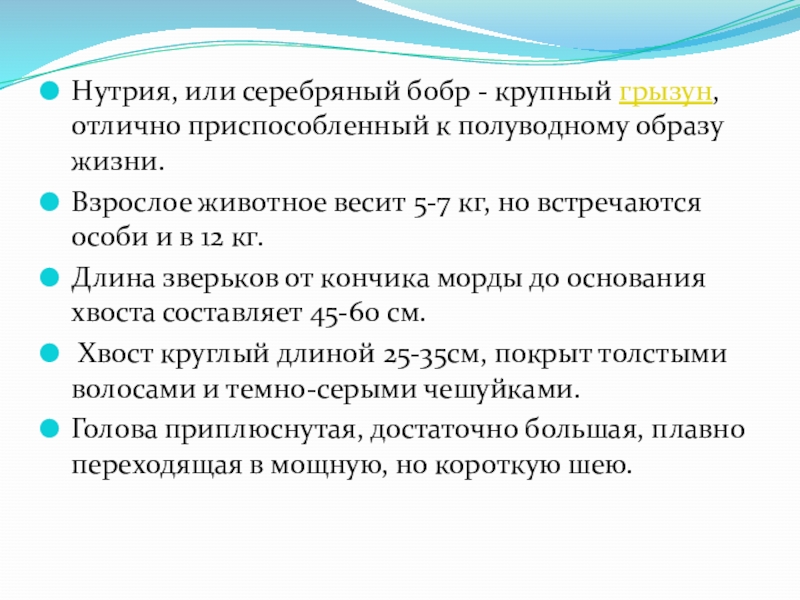 Нутрия, или серебряный бобр - крупный грызун, отлично приспособленный к полуводному образу жизни.

Взрослое животное весит 5-7 кг, но встречаются особи и в 12 кг.

Длина зверьков от кончика морды до основания хвоста составляет 45-60 см.

Хвост круглый длиной 25-35см, покрыт толстыми волосами и темно-серыми чешуйками.

Голова приплюснутая, достаточно большая, плавно переходящая в мощную, но короткую шею.